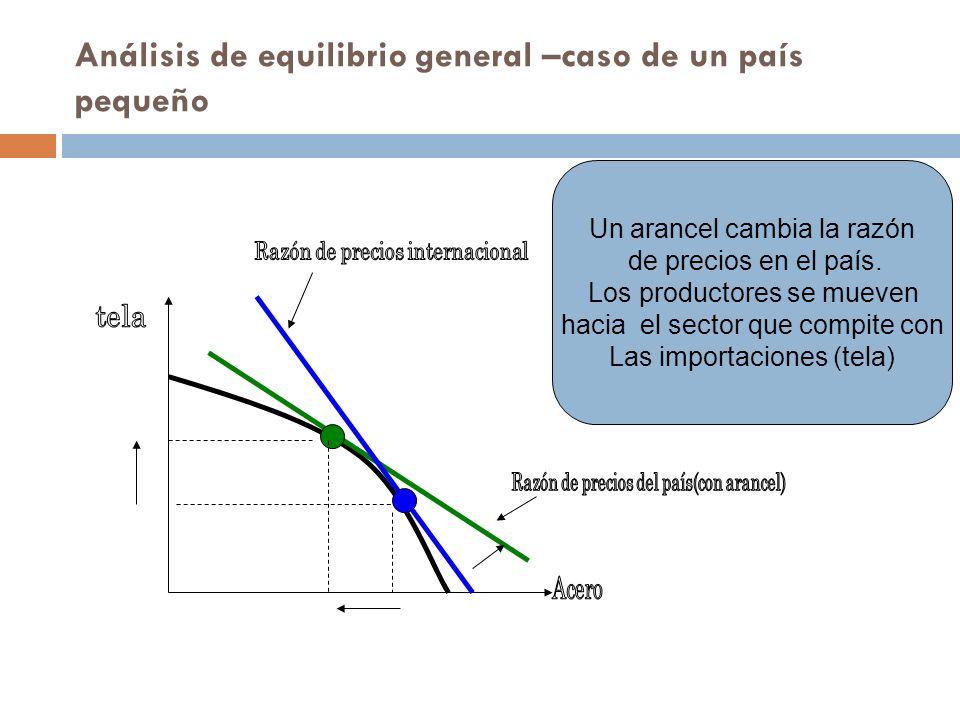 Análisis de equilibrio general –caso de un país pequeño

Un arancel cambia la razón de precios en el país.
Los productores se mueven hacia el sector que compite con Las importaciones (tela)

Razón de precios internacional

tela

Razón de precios del país(con arancel)

Acero